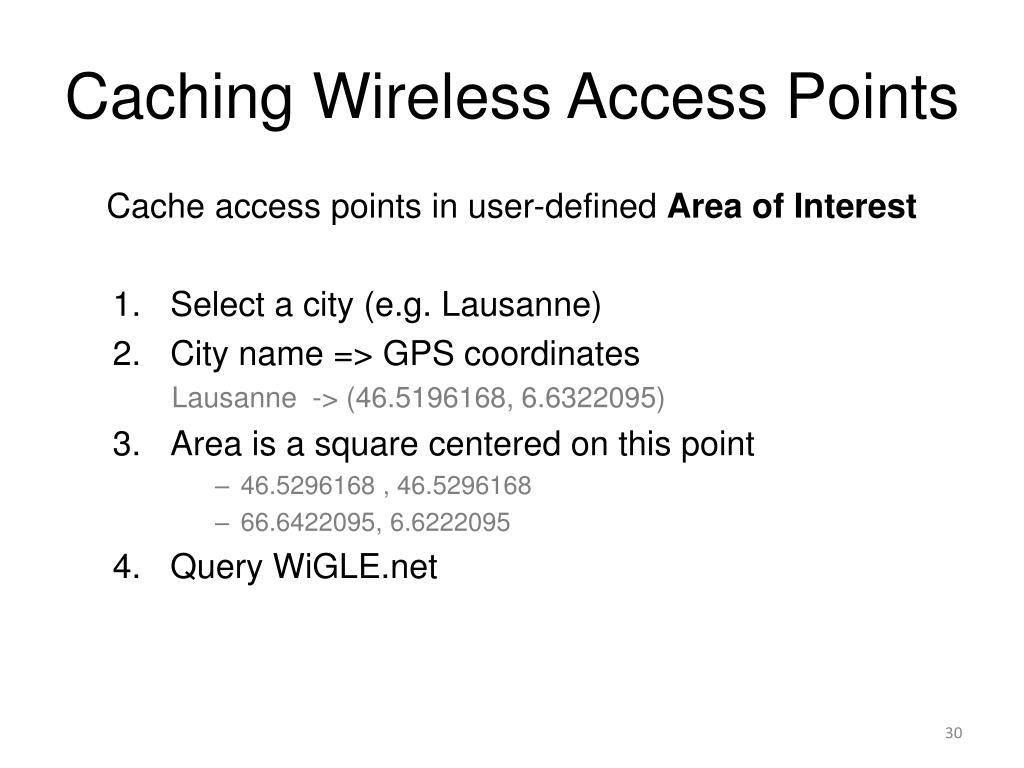 Caching Wireless Access Points

Cache access points in user-defined **Area of Interest**

1. Select a city (e.g. Lausanne)
2. City name => GPS coordinates
   Lausanne -> (46.5196168, 6.6322095)
3. Area is a square centered on this point
   – 46.5296168 , 46.5296168
   – 66.6422095, 6.6222095
4. Query WiGLE.net

30